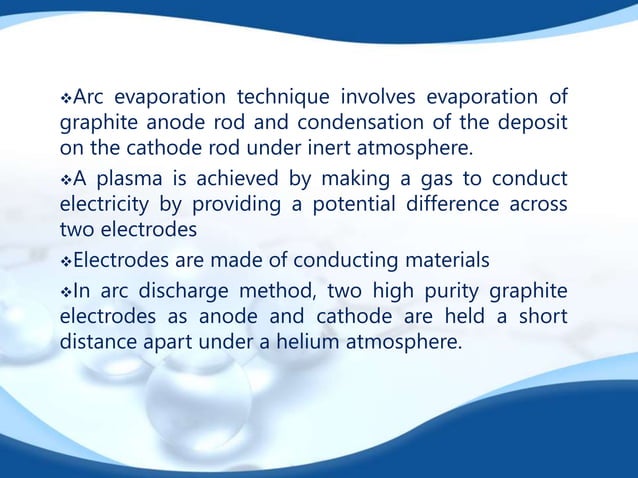 ❖Arc evaporation technique involves evaporation of graphite anode rod and condensation of the deposit on the cathode rod under inert atmosphere.

❖A plasma is achieved by making a gas to conduct electricity by providing a potential difference across two electrodes

❖Electrodes are made of conducting materials

❖In arc discharge method, two high purity graphite electrodes as anode and cathode are held a short distance apart under a helium atmosphere.